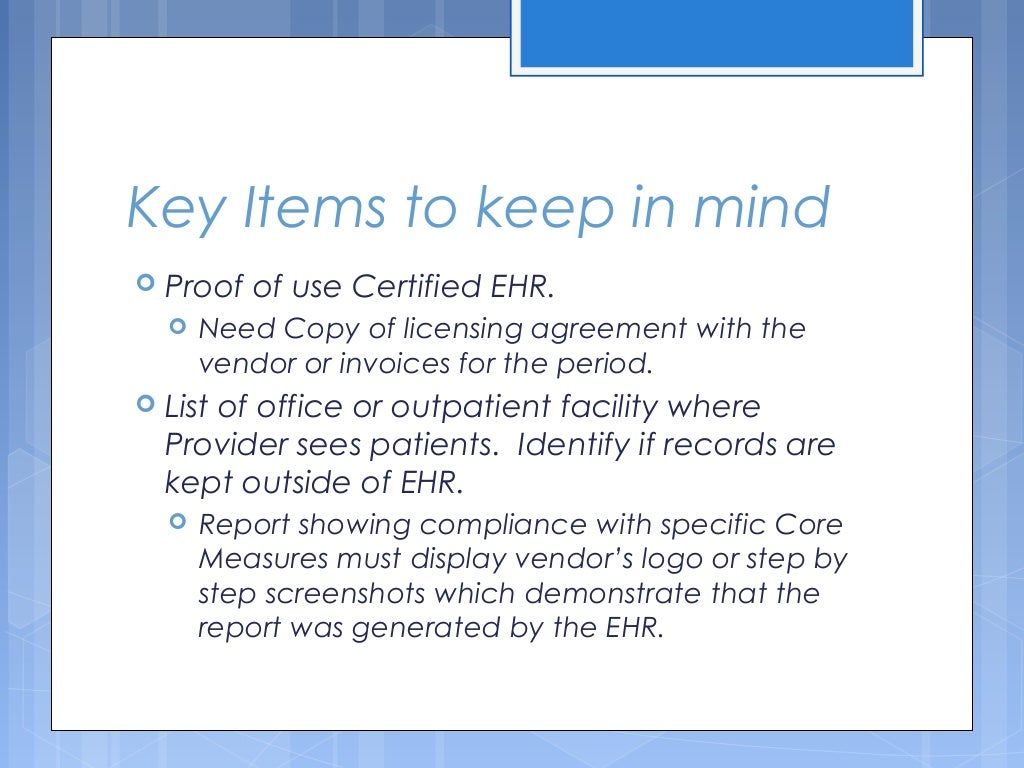 Key Items to keep in mind

Proof of use Certified EHR.

Need Copy of licensing agreement with the vendor or invoices for the period.

List of office or outpatient facility where Provider sees patients.  Identify if records are kept outside of EHR.

Report showing compliance with specific Core Measures must display vendor's logo or step by step screenshots which demonstrate that the report was generated by the EHR.